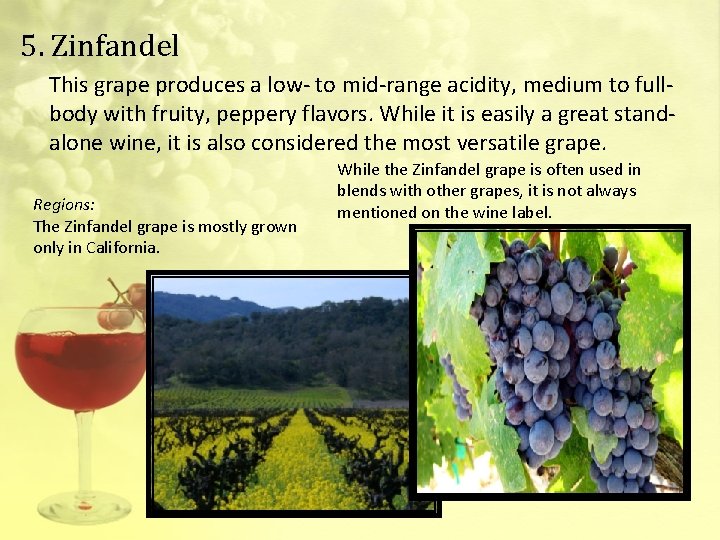 5. Zinfandel

This grape produces a low- to mid-range acidity, medium to full-body with fruity, peppery flavors. While it is easily a great stand-alone wine, it is also considered the most versatile grape.

While the Zinfandel grape is often used in blends with other grapes, it is not always mentioned on the wine label.

Regions:
The Zinfandel grape is mostly grown only in California.